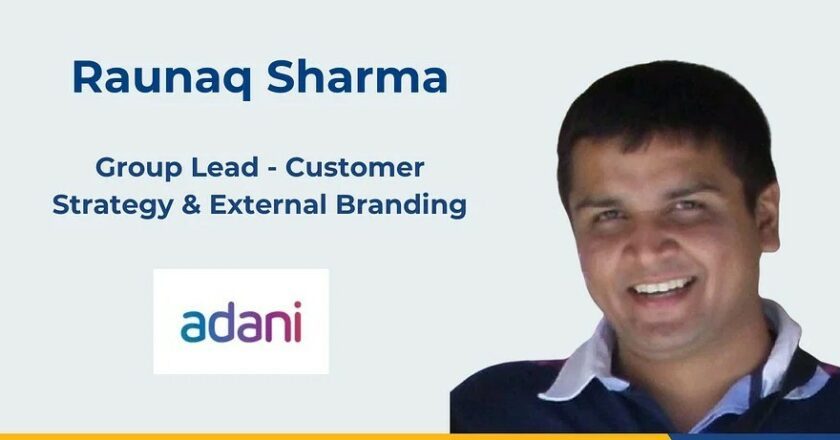 Raunaq Sharma

Group Lead - Customer Strategy & External Branding

adani